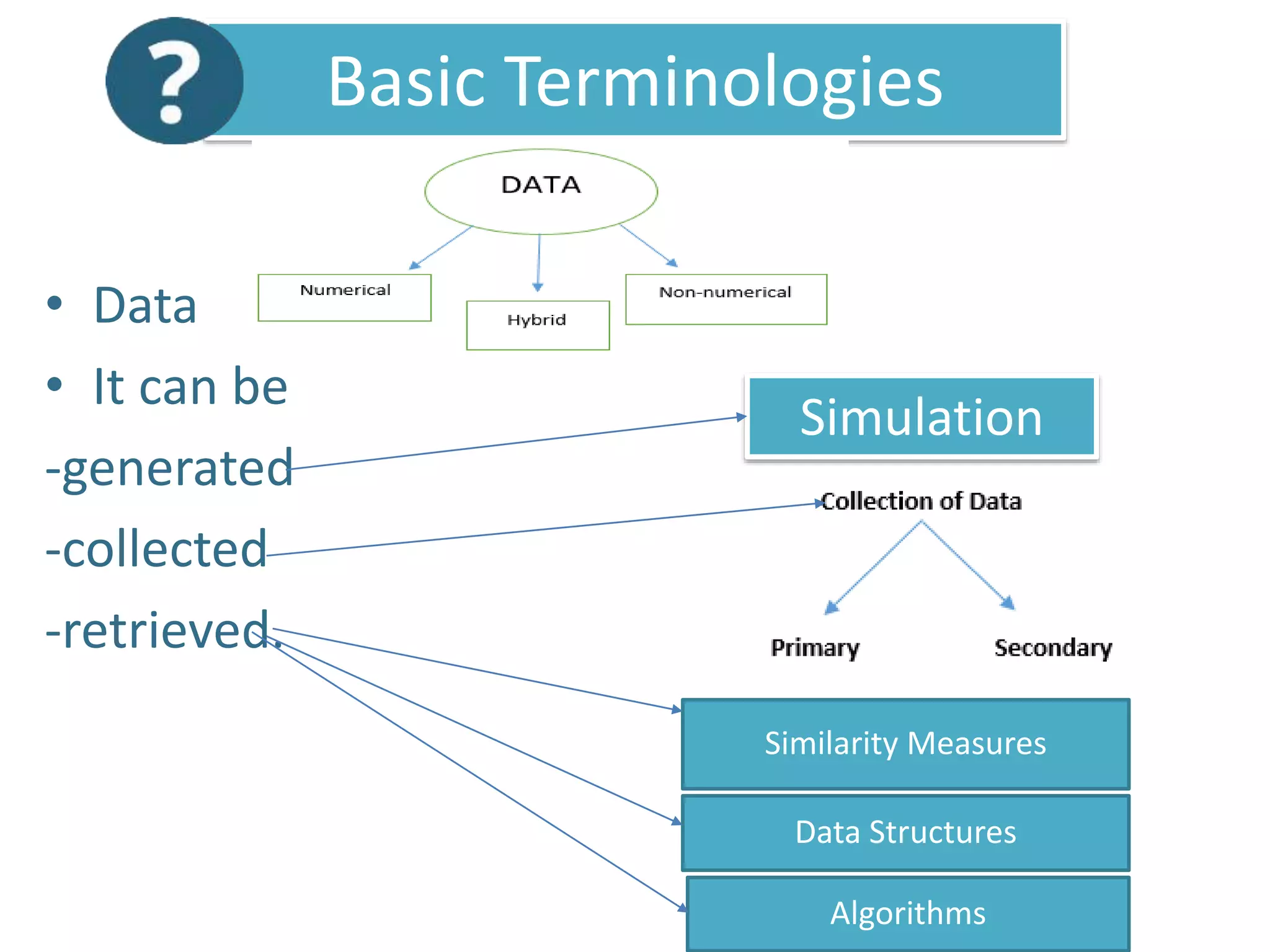 ?
Basic Terminologies

DATA

Numerical

Hybrid

Non-numerical

• Data

• It can be

-generated

-collected

-retrieved.

Simulation

Collection of Data

Primary

Secondary

Similarity Measures

Data Structures

Algorithms